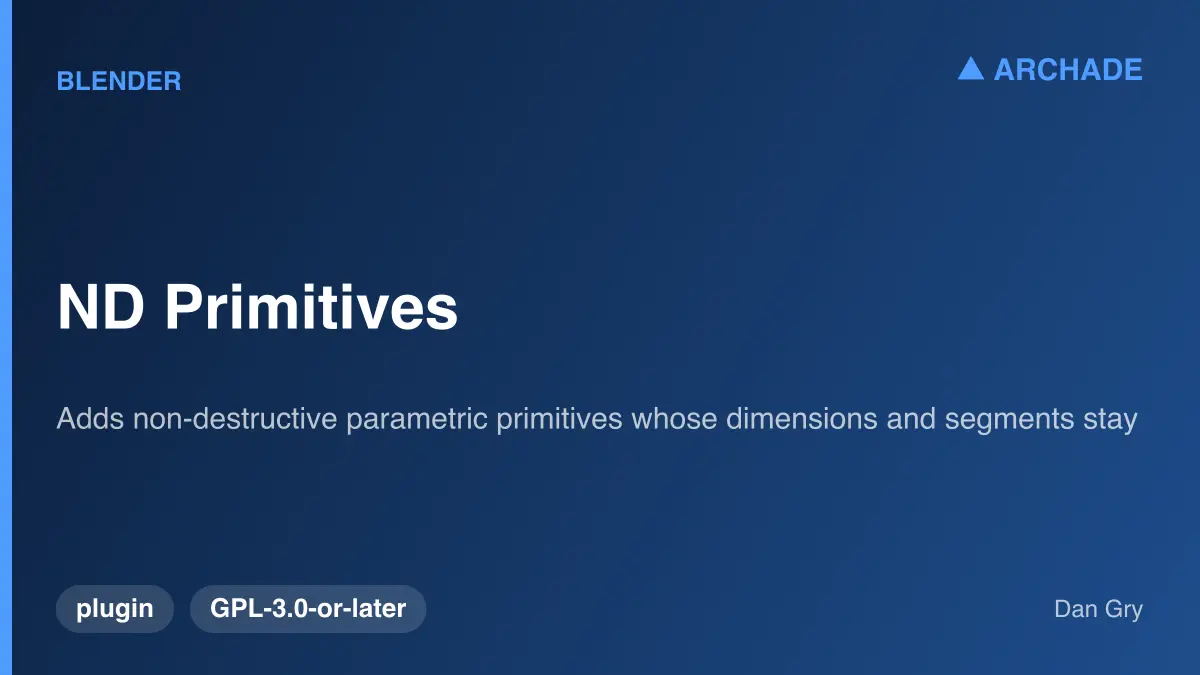 BLENDER

ARCHADE

ND Primitives

Adds non-destructive parametric primitives whose dimensions and segments stay

plugin

GPL-3.0-or-later

Dan Gry